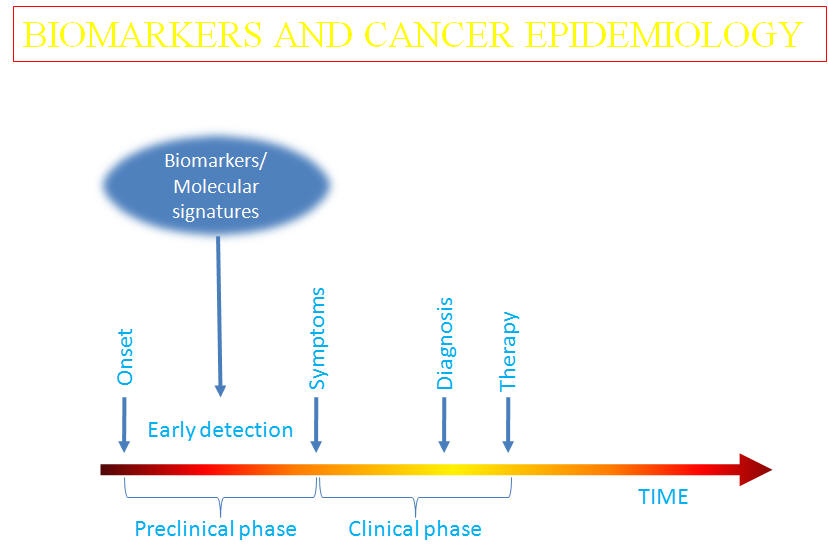 BIOMARKERS AND CANCER EPIDEMIOLOGY

Biomarkers/ Molecular signatures

Onset

Early detection

Symptoms

Diagnosis

Therapy

TIME

Preclinical phase

Clinical phase